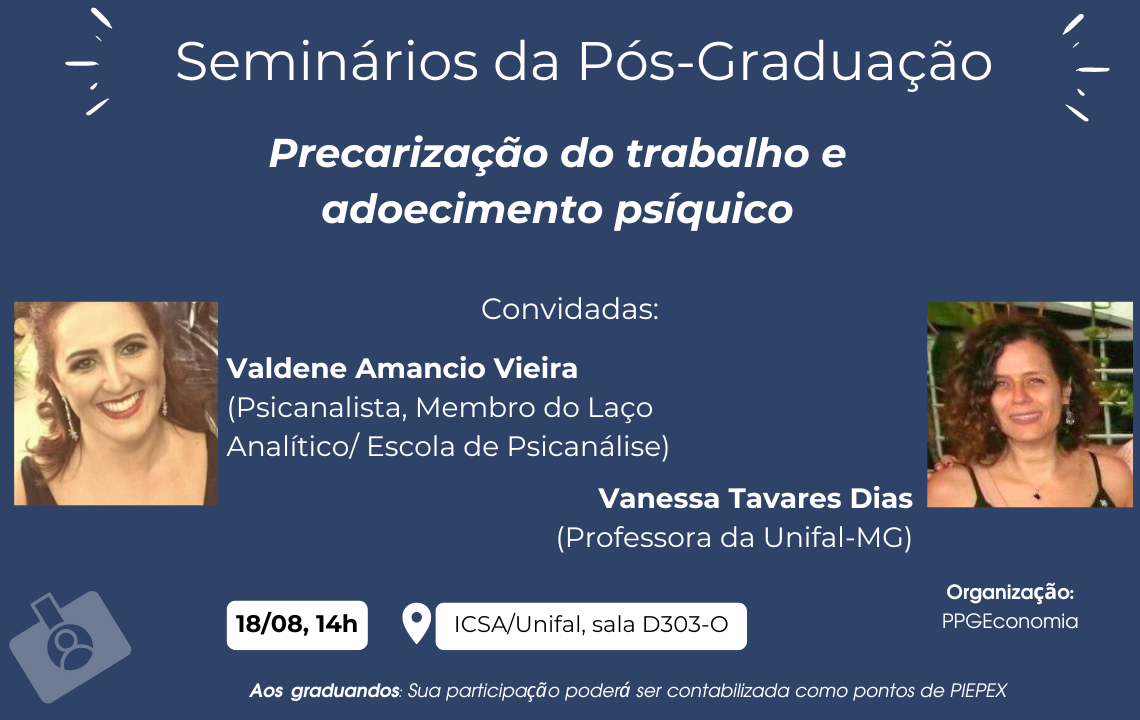 Seminários da Pós-Graduação

Precarização do trabalho e adoecimento psíquico

Convidadas:

Valdene Amancio Vieira
(Psicanalista, Membro do Laço Analítico/ Escola de Psicanálise)

Vanessa Tavares Dias
(Professora da Unifal-MG)

18/08, 14h

ICSA/Unifal, sala D303-O

Organização:
PPGEconomia

Aos graduandos: Sua participação poderá ser contabilizada como pontos de PIEPEX